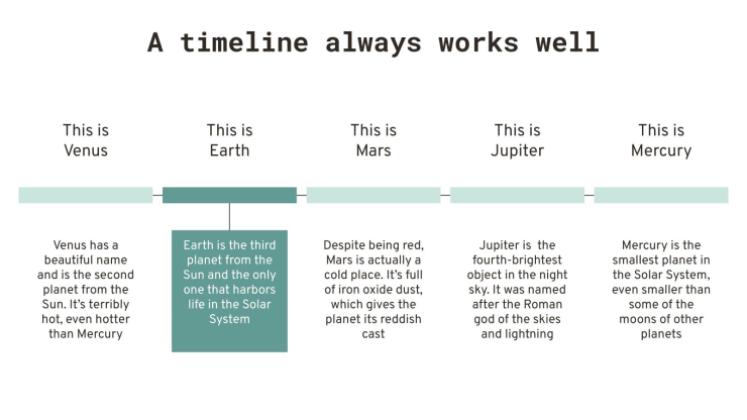 A timeline always works well

This is Venus

Venus has a beautiful name and is the second planet from the Sun. It's terribly hot, even hotter than Mercury

This is Earth

Earth is the third planet from the Sun and the only one that harbors life in the Solar System

This is Mars

Despite being red, Mars is actually a cold place. It's full of iron oxide dust, which gives the planet its reddish cast

This is Jupiter

Jupiter is the fourth-brightest object in the night sky. It was named after the Roman god of the skies and lightning

This is Mercury

Mercury is the smallest planet in the Solar System, even smaller than some of the moons of other planets